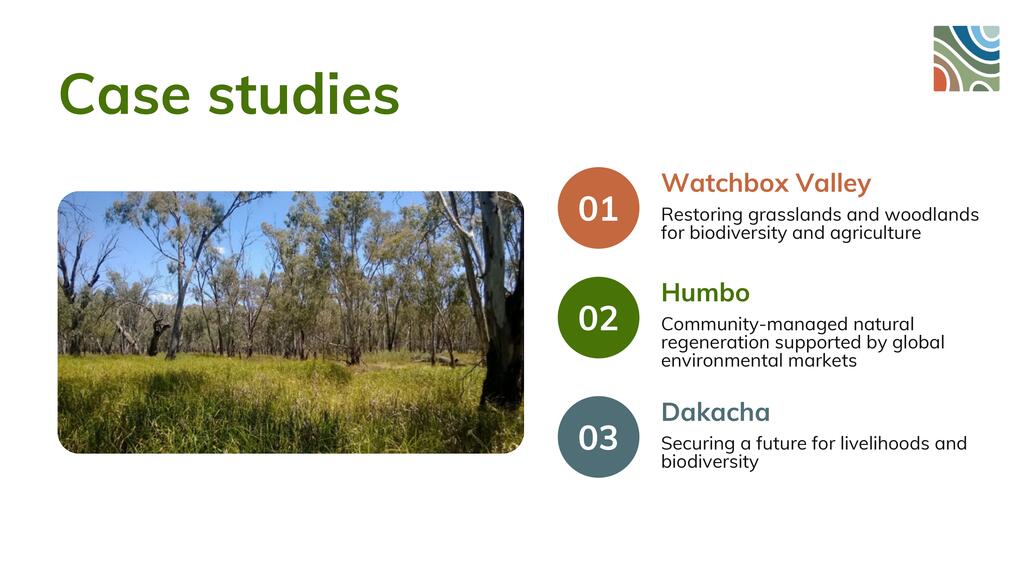 Case studies

01
Watchbox Valley
Restoring grasslands and woodlands for biodiversity and agriculture

02
Humbo
Community-managed natural regeneration supported by global environmental markets

03
Dakacha
Securing a future for livelihoods and biodiversity